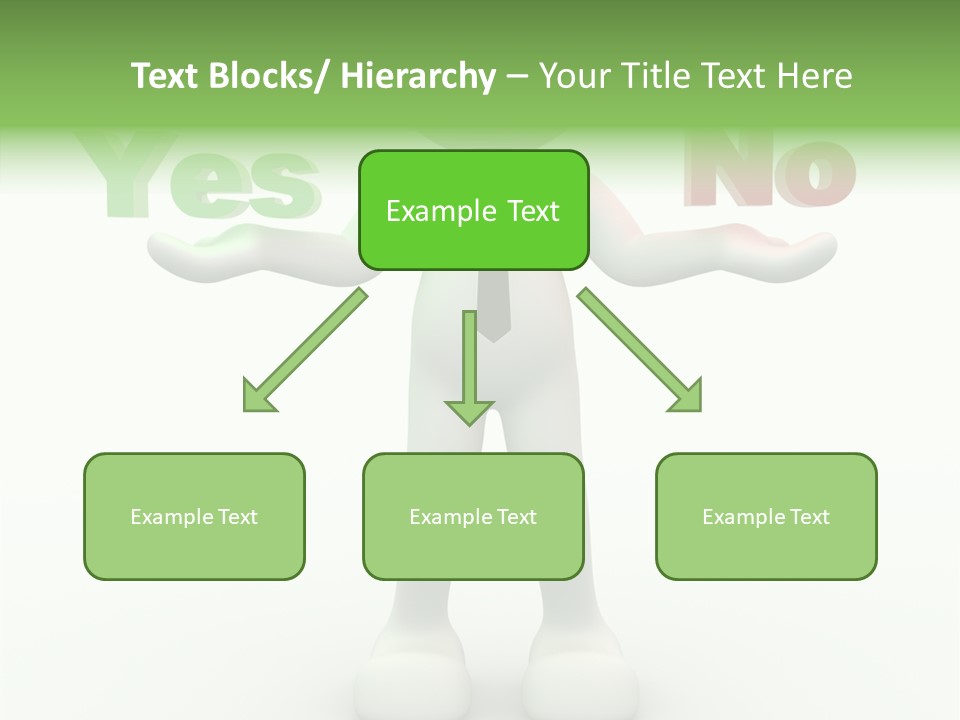 Text Blocks/ Hierarchy – Your Title Text Here

Yes

No

Example Text

Example Text

Example Text

Example Text